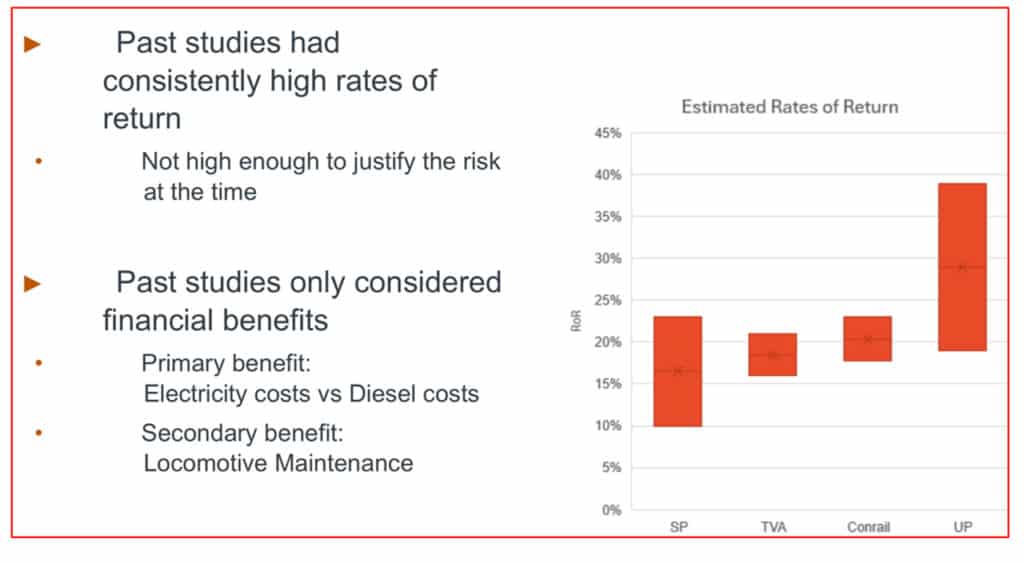 ► Past studies had consistently high rates of return

• Not high enough to justify the risk at the time

► Past studies only considered financial benefits

• Primary benefit: Electricity costs vs Diesel costs

• Secondary benefit: Locomotive Maintenance

Estimated Rates of Return

45%
40%
35%
30%
25%
20%
15%
10%
5%
0%

RoR

SP
TVA
Conrail
UP